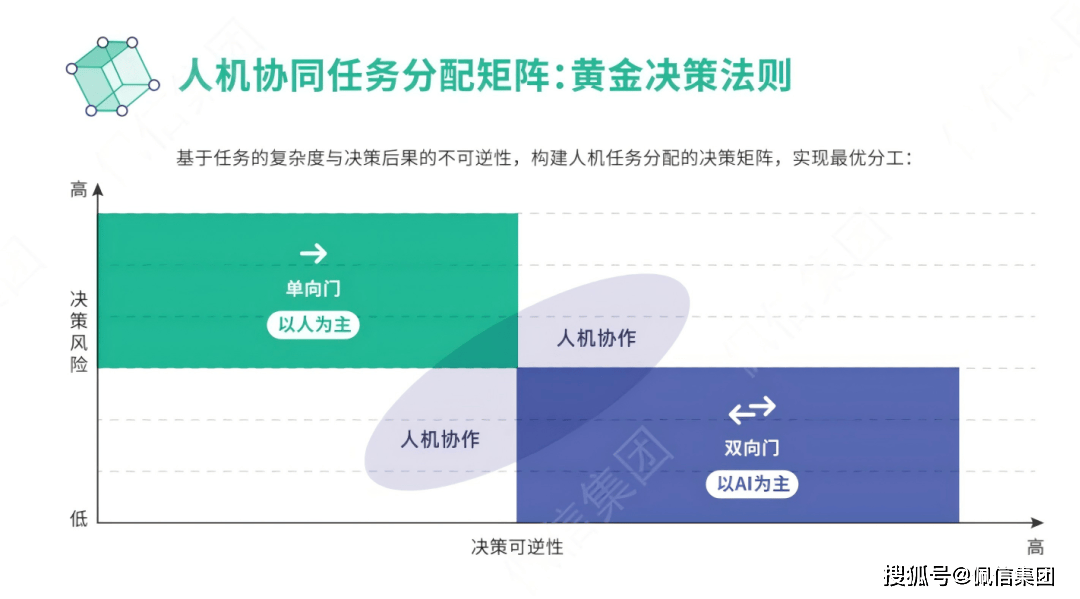 人机协同任务分配矩阵:黄金决策法则

基于任务的复杂度与决策后果的不可逆性，构建人机任务分配的决策矩阵，实现最优分工：

高

决策风险

低

单向门

以人为主

人机协作

人机协作

双向门

以AI为主

决策可逆性

高

搜狐号@佩信集团